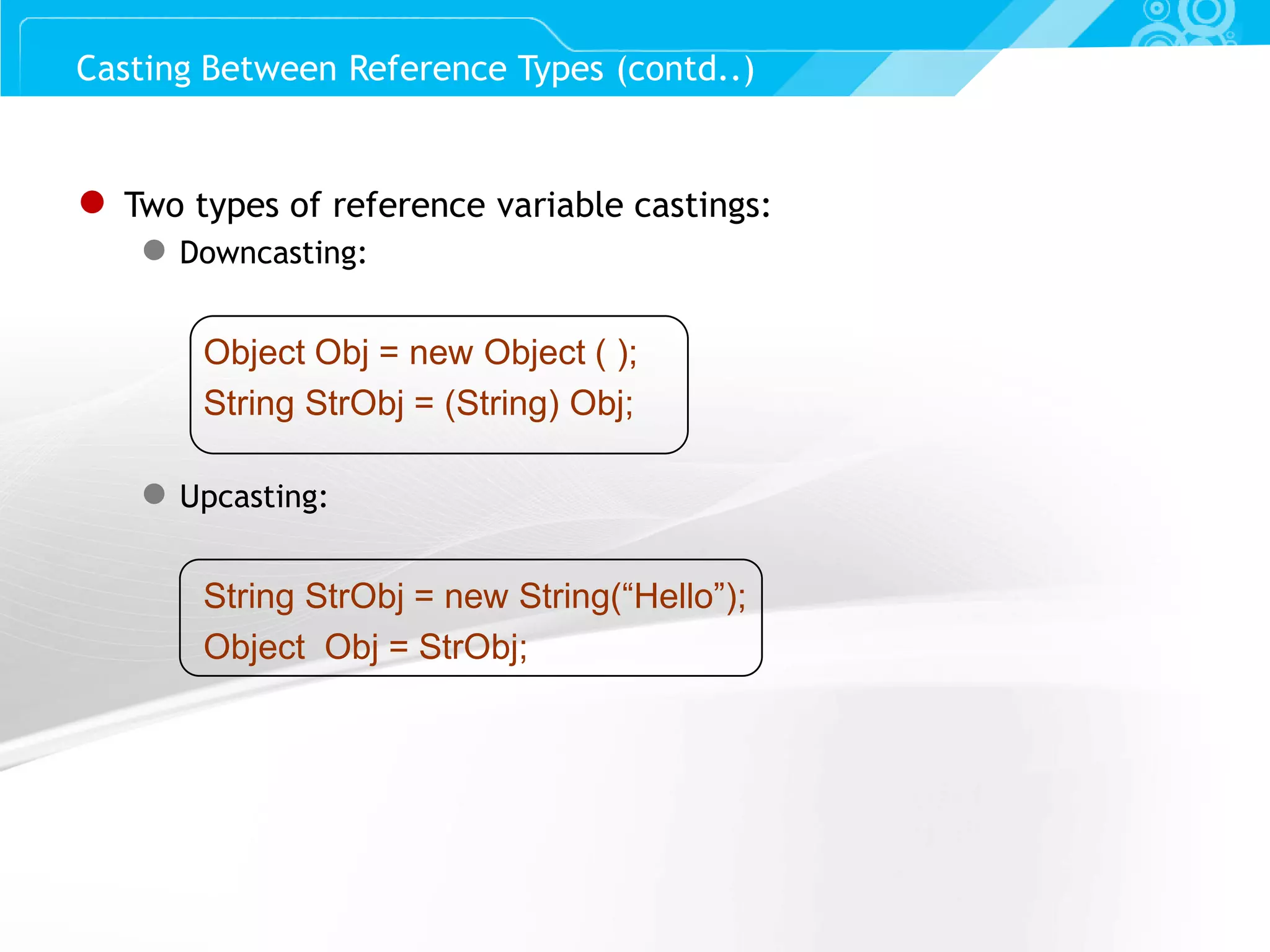 Casting Between Reference Types (contd..)

Two types of reference variable castings:

Downcasting:

Object Obj = new Object ( );
String StrObj = (String) Obj;

Upcasting:

String StrObj = new String(“Hello”);
Object  Obj = StrObj;